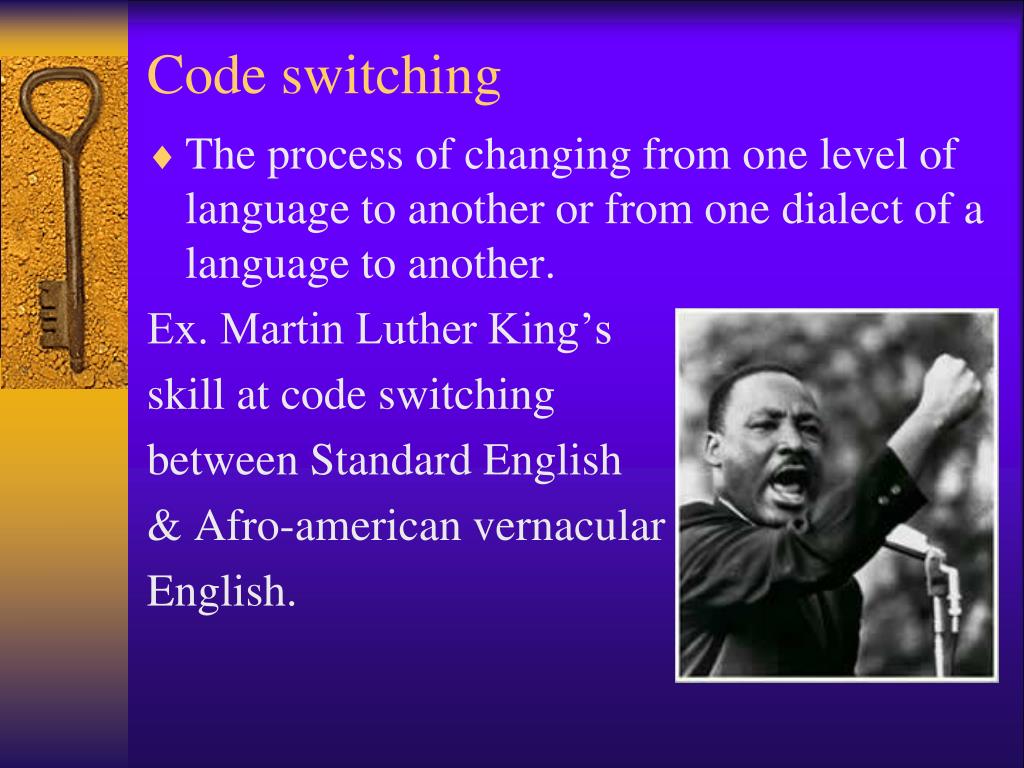 Code switching

♦ The process of changing from one level of language to another or from one dialect of a language to another.

Ex. Martin Luther King’s skill at code switching between Standard English & Afro-american vernacular English.